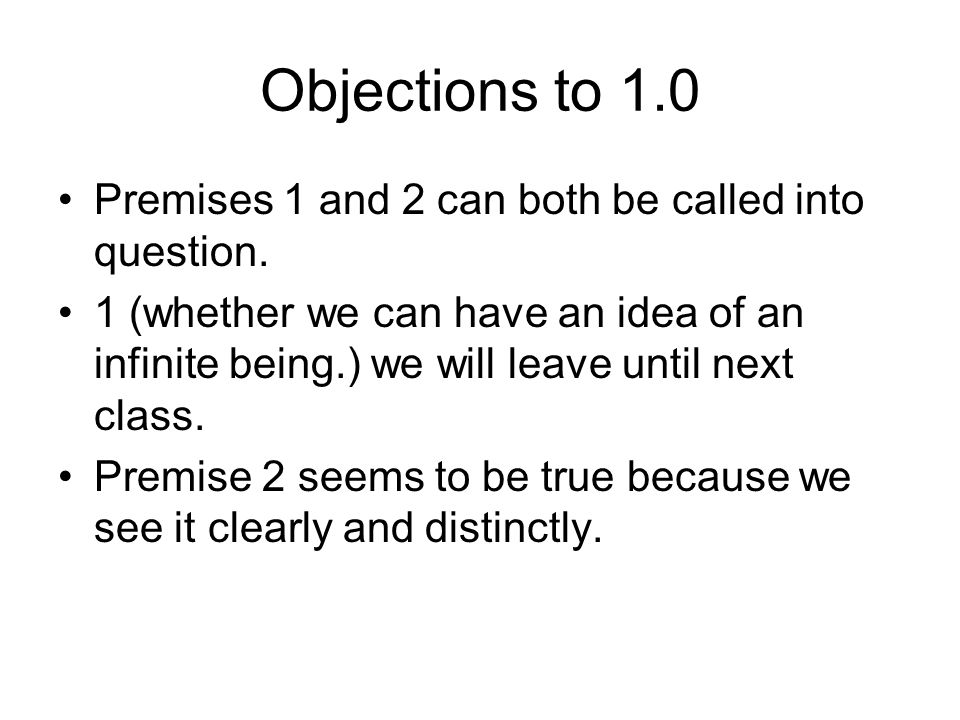 Objections to 1.0

• Premises 1 and 2 can both be called into question.
• 1 (whether we can have an idea of an infinite being.) we will leave until next class.
• Premise 2 seems to be true because we see it clearly and distinctly.